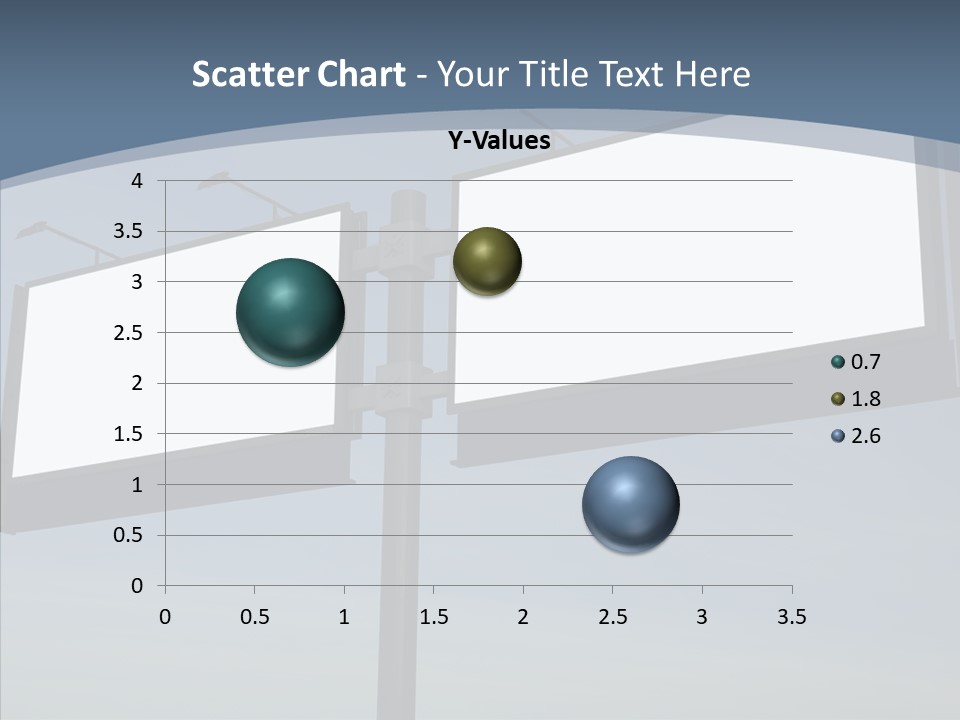 Scatter Chart - Your Title Text Here

Y-Values

4
3.5
3
2.5
2
1.5
1
0.5
0

0 0.5 1 1.5 2 2.5 3 3.5

0.7
1.8
2.6